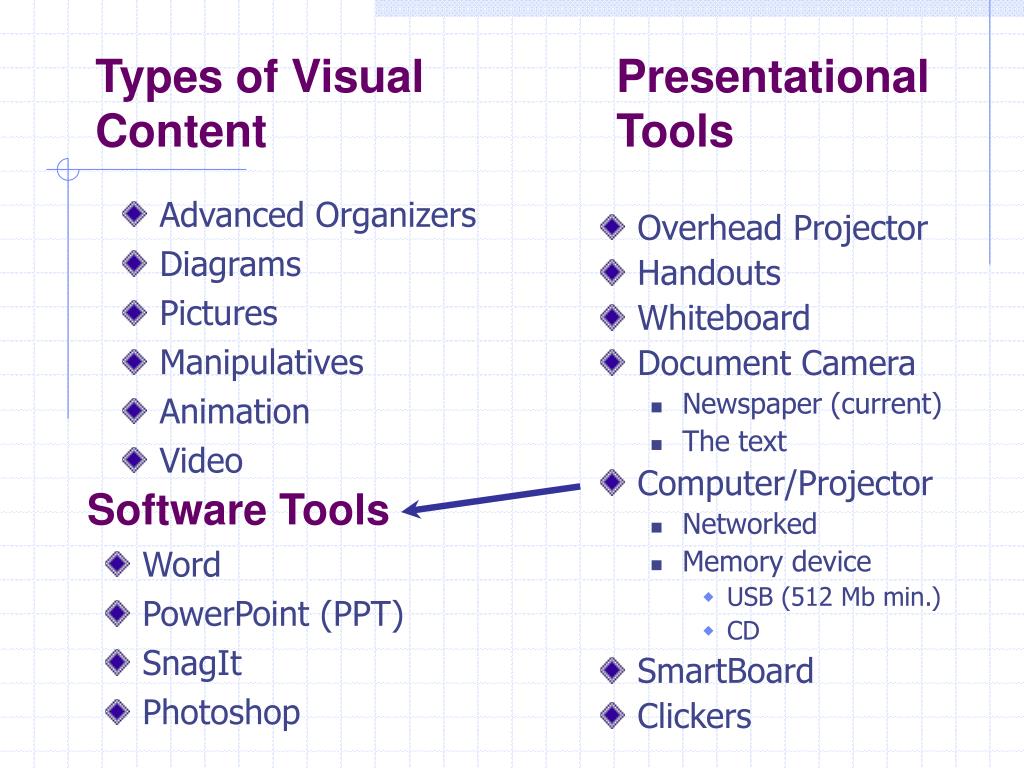 Types of Visual Content

- Advanced Organizers
- Diagrams
- Pictures
- Manipulatives
- Animation
- Video

Software Tools

- Word
- PowerPoint (PPT)
- SnagIt
- Photoshop

Presentational Tools

- Overhead Projector
- Handouts
- Whiteboard
- Document Camera
  - Newspaper (current)
  - The text
- Computer/Projector
  - Networked
  - Memory device
    - USB (512 Mb min.)
    - CD
- SmartBoard
- Clickers